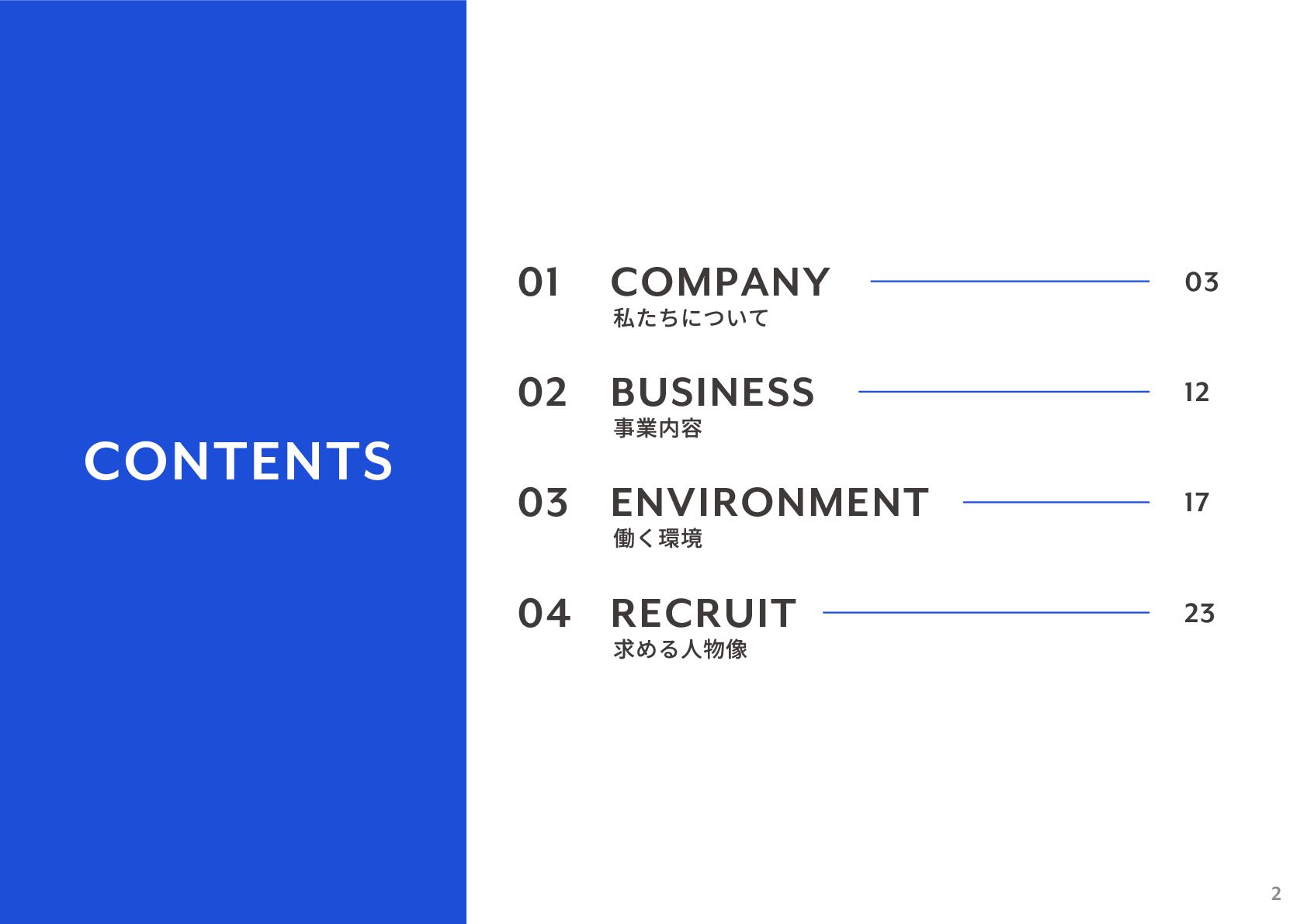 CONTENTS

01 COMPANY 03
私たちについて

02 BUSINESS 12
事業内容

03 ENVIRONMENT 17
働く環境

04 RECRUIT 23
求める人物像

2